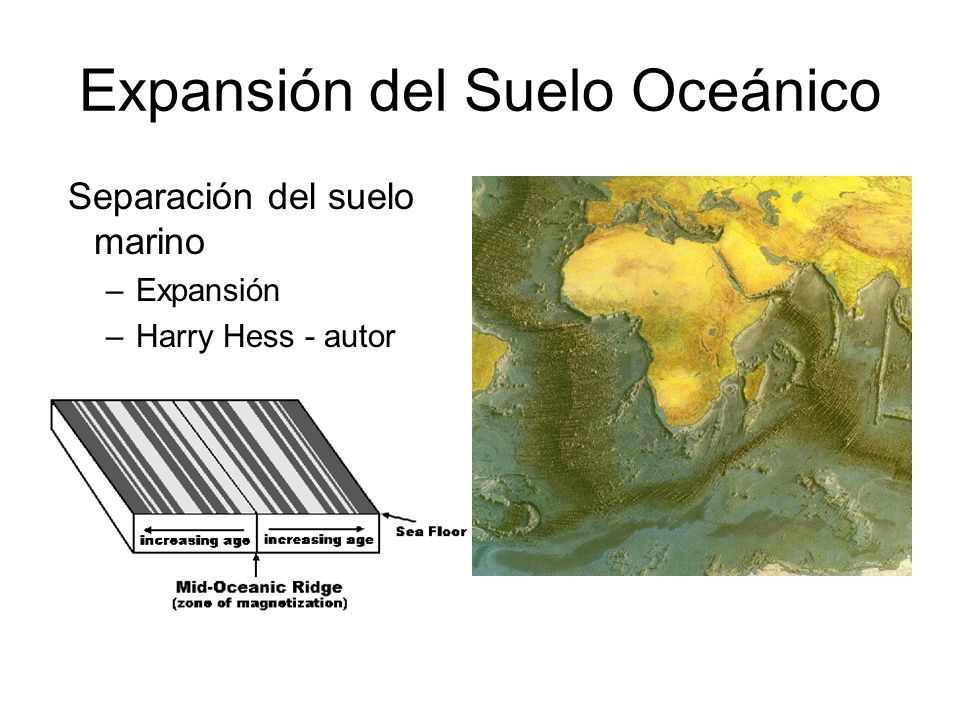 Expansión del Suelo Oceánico

Separación del suelo marino
– Expansión
– Harry Hess - autor

increasing age
increasing age
Sea Floor
Mid-Oceanic Ridge
(zone of magnetization)